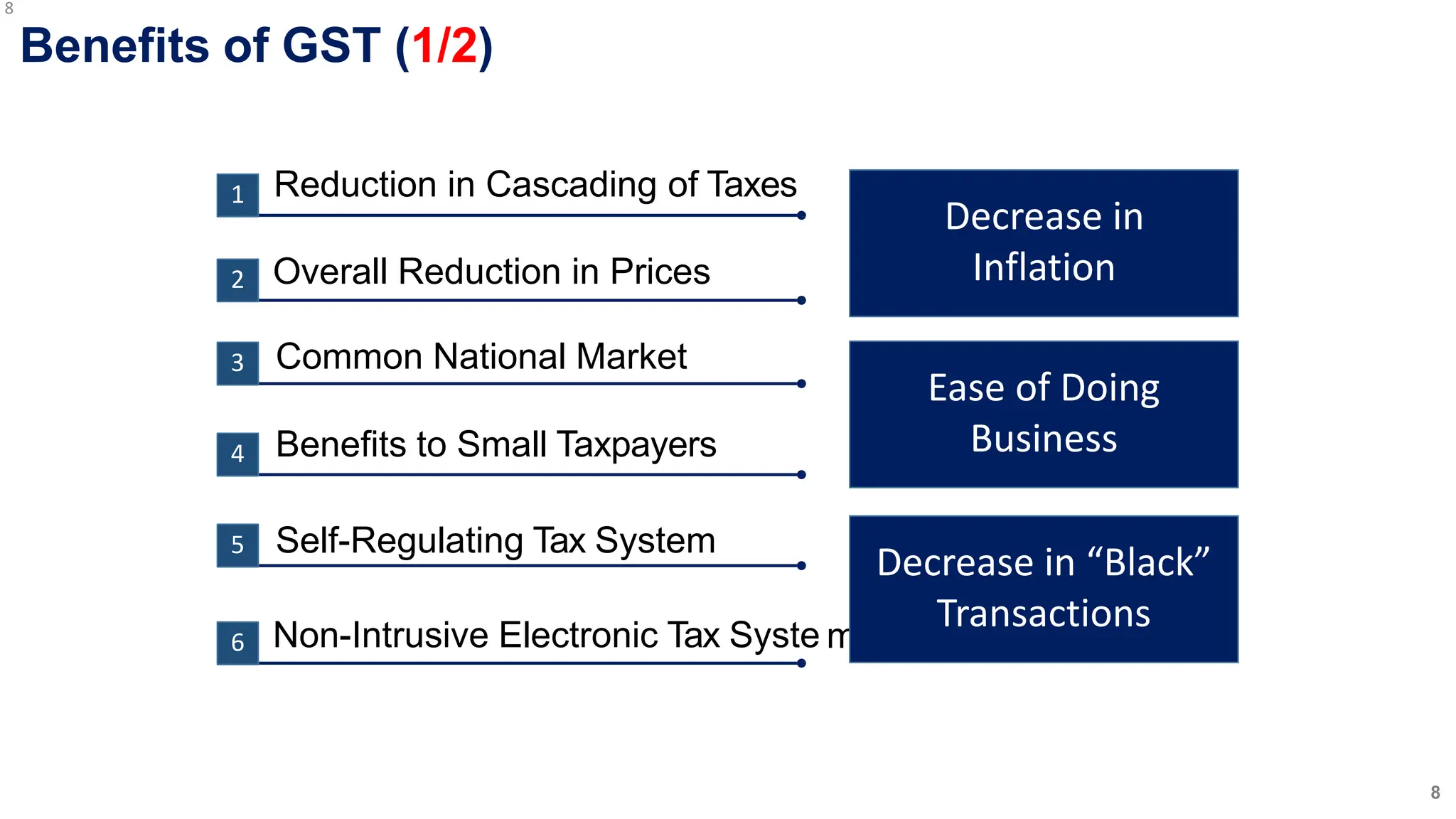 8

Benefits of GST (1/2)

1 Reduction in Cascading of Taxes

2 Overall Reduction in Prices

3 Common National Market

4 Benefits to Small Taxpayers

5 Self-Regulating Tax System

6 Non-Intrusive Electronic Tax System

Decrease in Inflation

Ease of Doing Business

Decrease in “Black” Transactions

8